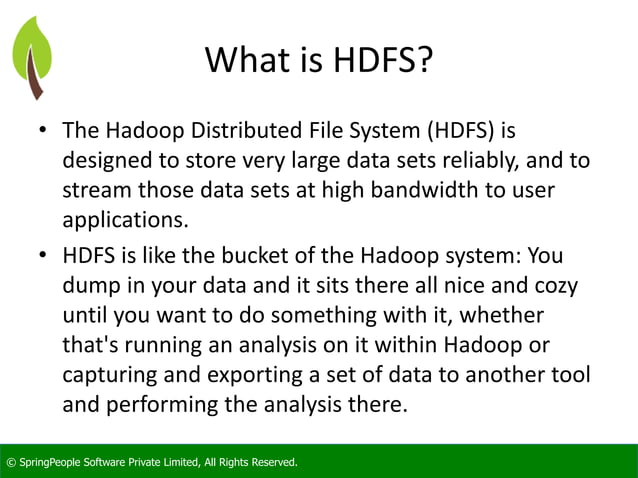 What is HDFS?

• The Hadoop Distributed File System (HDFS) is designed to store very large data sets reliably, and to stream those data sets at high bandwidth to user applications.

• HDFS is like the bucket of the Hadoop system: You dump in your data and it sits there all nice and cozy until you want to do something with it, whether that's running an analysis on it within Hadoop or capturing and exporting a set of data to another tool and performing the analysis there.

© SpringPeople Software Private Limited, All Rights Reserved.